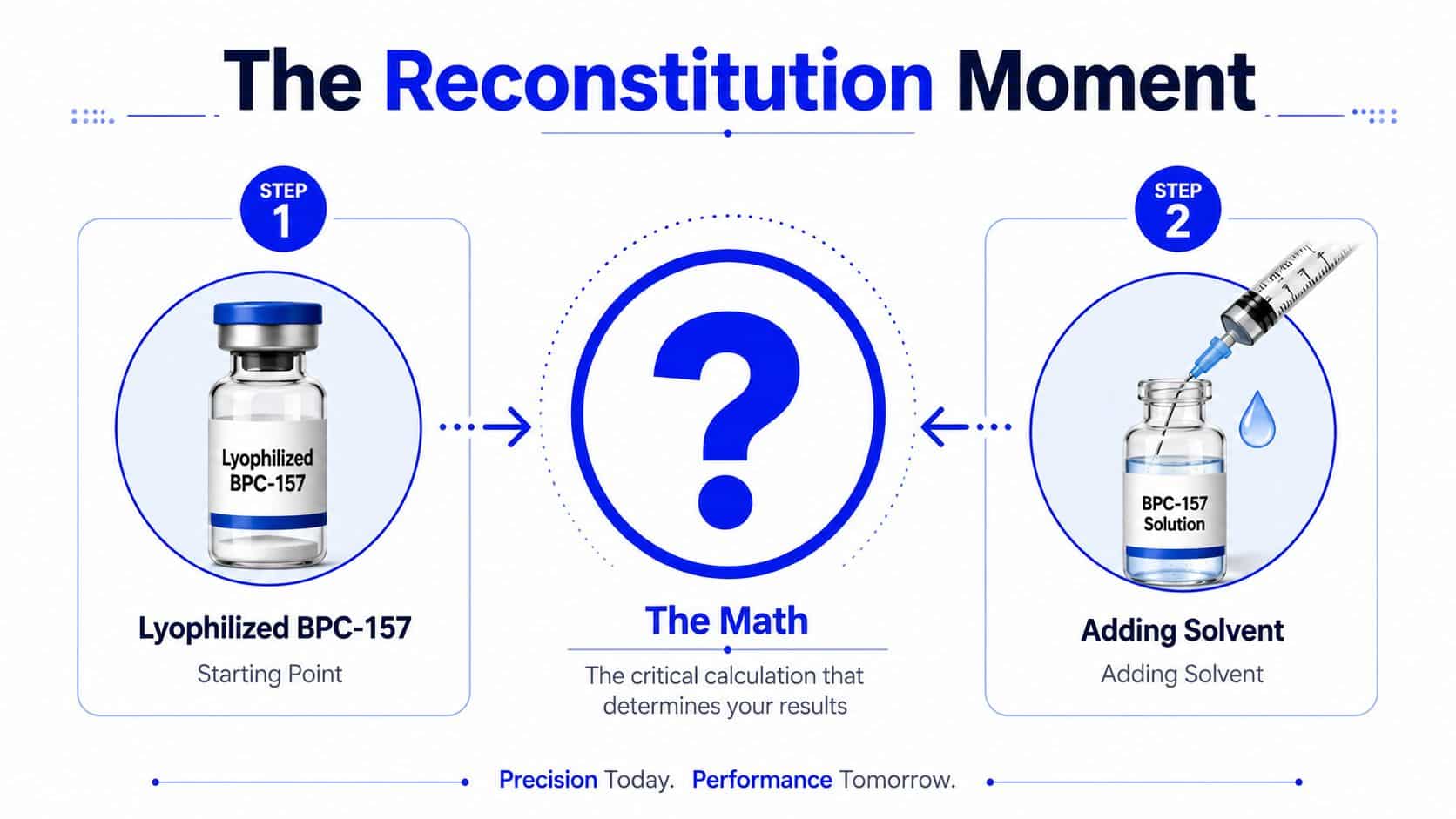 The Reconstitution Moment

STEP 1

Lyophilized BPC-157

Lyophilized BPC-157

Starting Point

?

The Math

The critical calculation that determines your results

STEP 2

BPC-157 Solution

Adding Solvent

Adding Solvent

Precision Today. Performance Tomorrow.